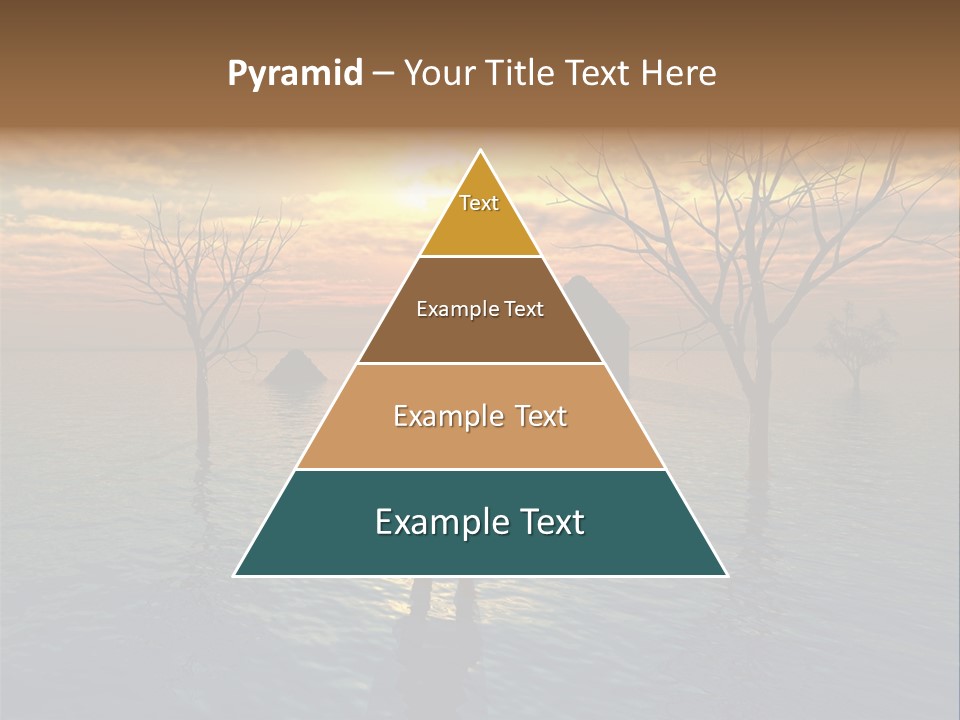 Pyramid – Your Title Text Here

Text

Example Text

Example Text

Example Text